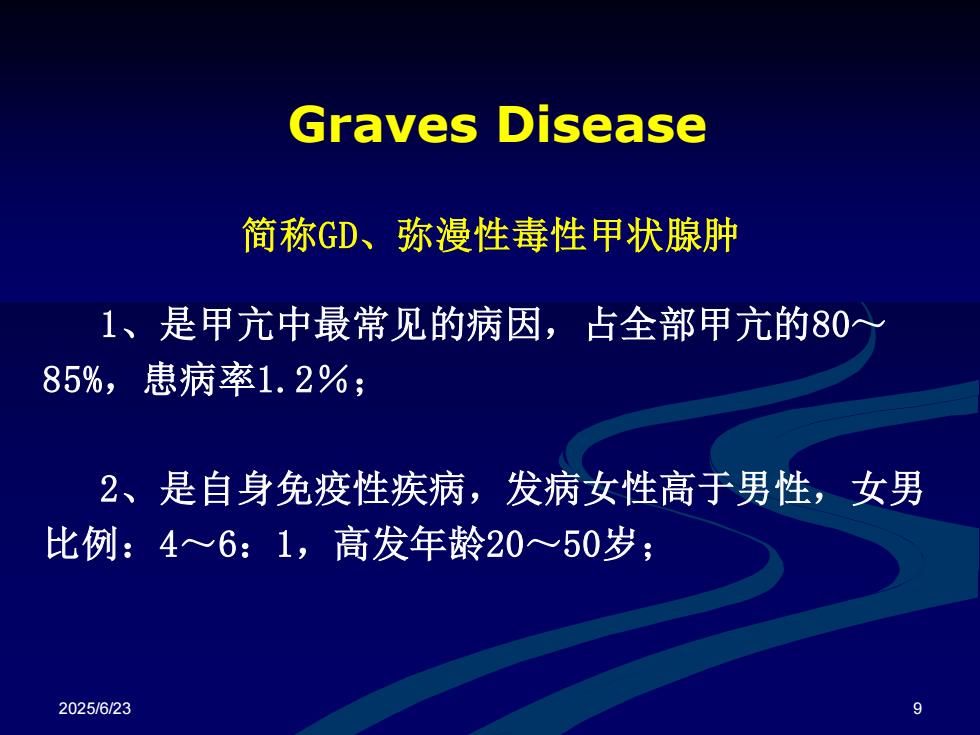 Graves Disease

简称GD、弥漫性毒性甲状腺肿

1、是甲亢中最常见的病因，占全部甲亢的80～85%，患病率1.2％；

2、是自身免疫性疾病，发病女性高于男性，女男比例：4～6：1，高发年龄20～50岁；

2025/6/23

9